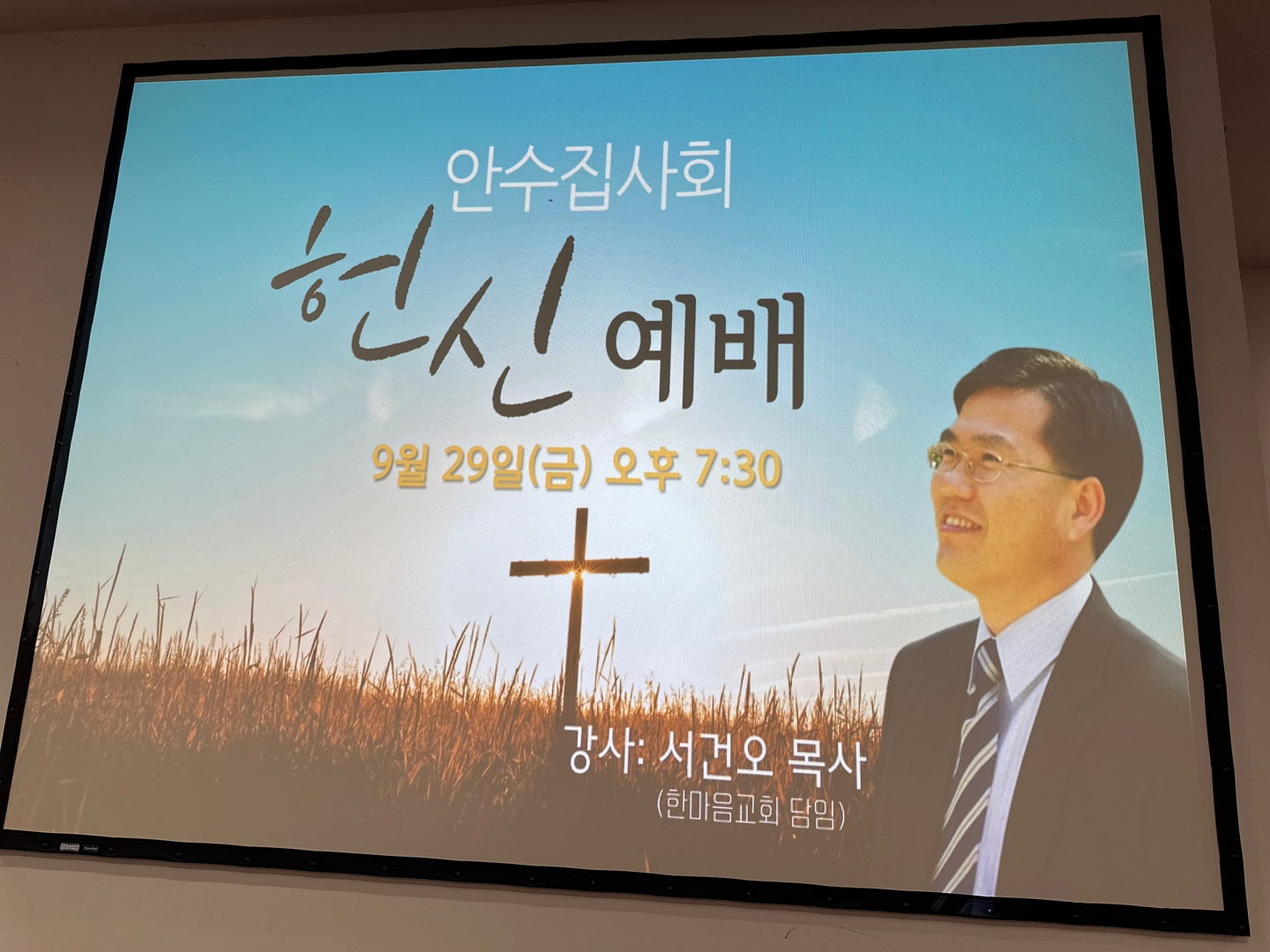 안수집사회

헌신 예배

9월 29일(금) 오후 7:30

강사: 서건오 목사
(한마음교회 담임)